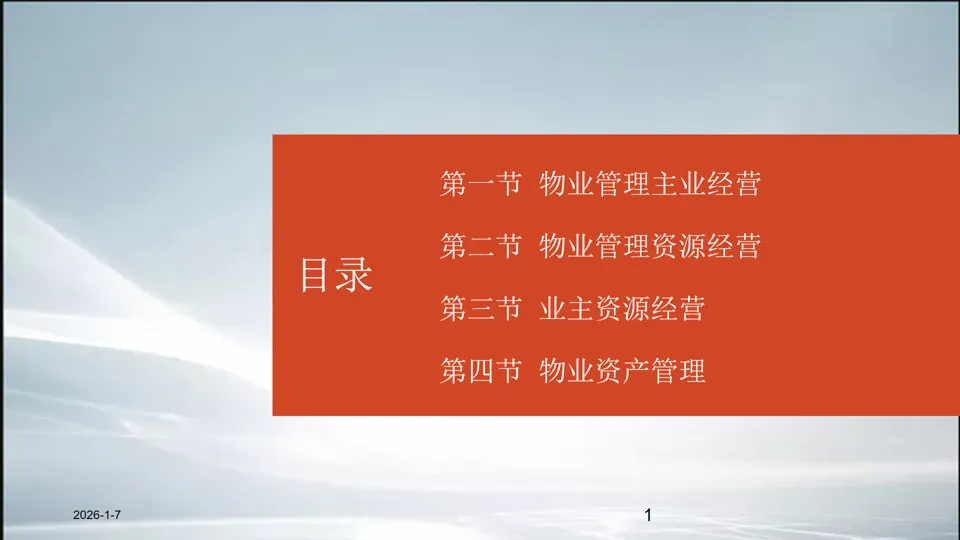 目录

第一节 物业管理主业经营

第二节 物业管理资源经营

第三节 业主资源经营

第四节 物业资产管理

2026-1-7

1